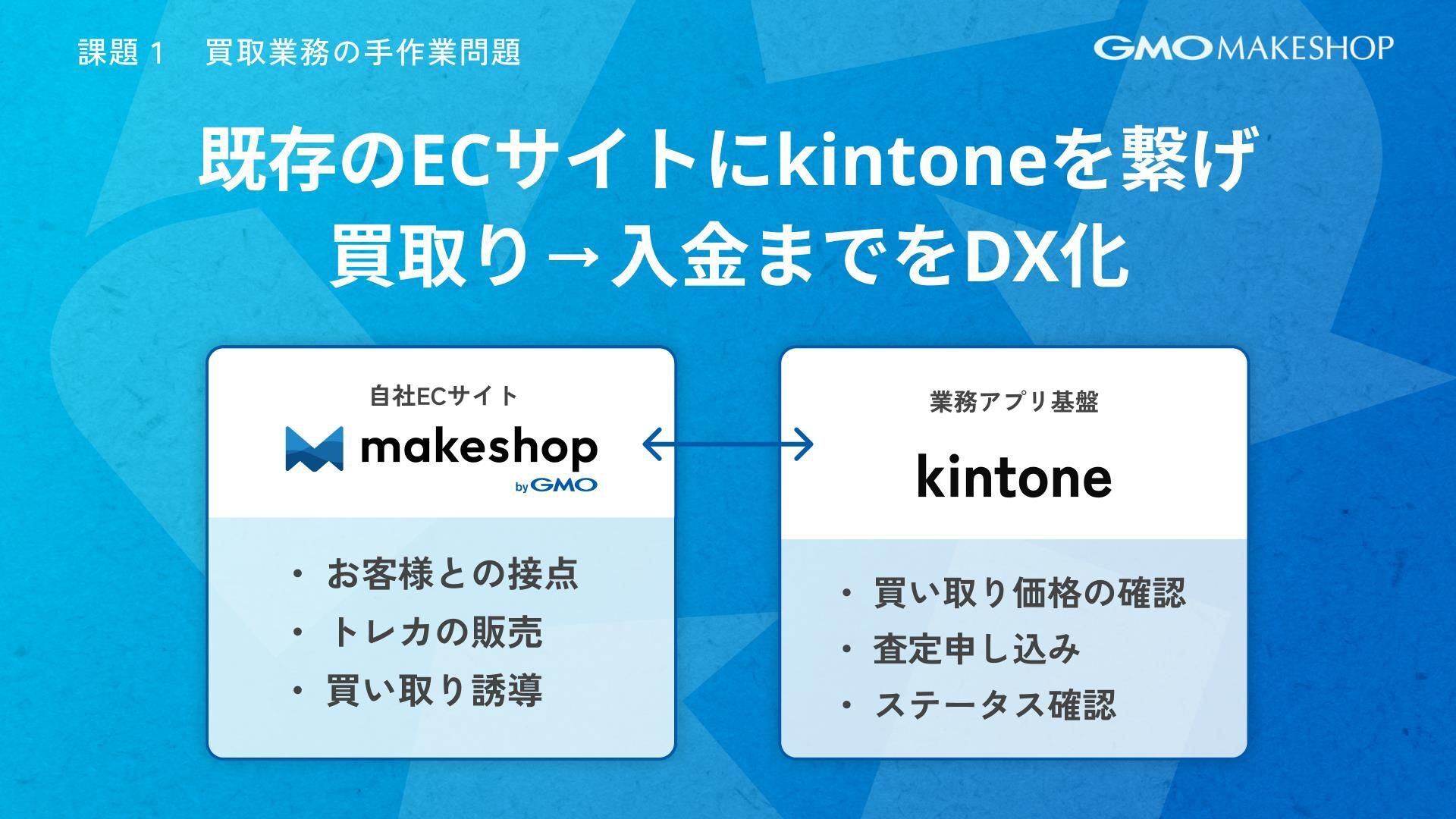 課題 1　買取業務の手作業問題

GMO MAKESHOP

既存のECサイトにkintoneを繋げ
買取り→入金までをDX化

自社ECサイト

makeshop
by GMO

・お客様との接点
・トレカの販売
・買い取り誘導

業務アプリ基盤

kintone

・買い取り価格の確認
・査定申し込み
・ステータス確認